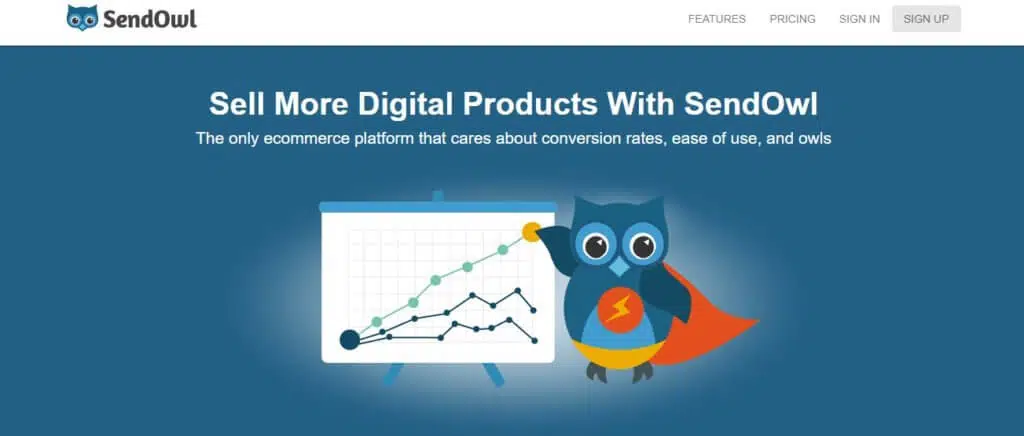 SendOwl

FEATURES PRICING SIGN IN SIGN UP

Sell More Digital Products With SendOwl

The only ecommerce platform that cares about conversion rates, ease of use, and owls